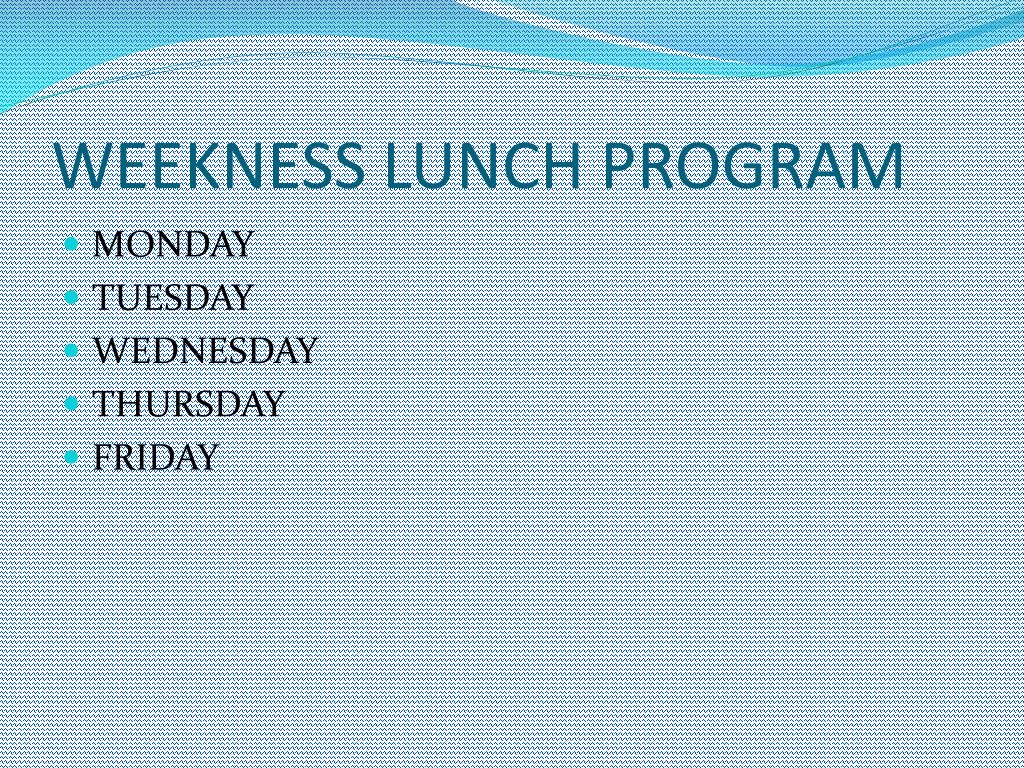 WEEKNESS LUNCH PROGRAM

- MONDAY
- TUESDAY
- WEDNESDAY
- THURSDAY
- FRIDAY